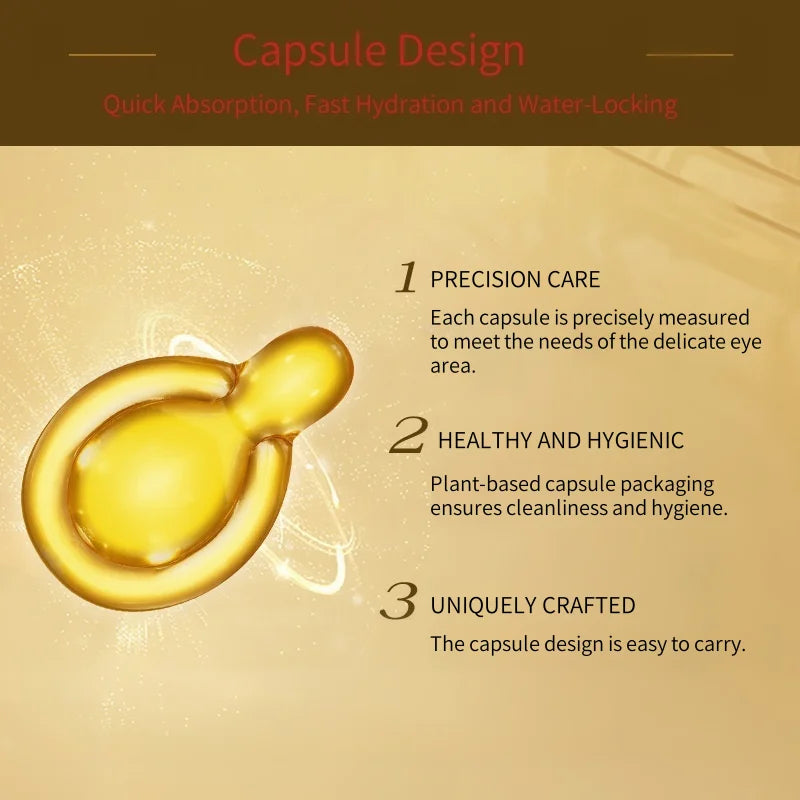 Capsule Design

Quick Absorption, Fast Hydration and Water-Locking

1 PRECISION CARE

Each capsule is precisely measured to meet the needs of the delicate eye area.

2 HEALTHY AND HYGIENIC

Plant-based capsule packaging ensures cleanliness and hygiene.

3 UNIQUELY CRAFTED

The capsule design is easy to carry.